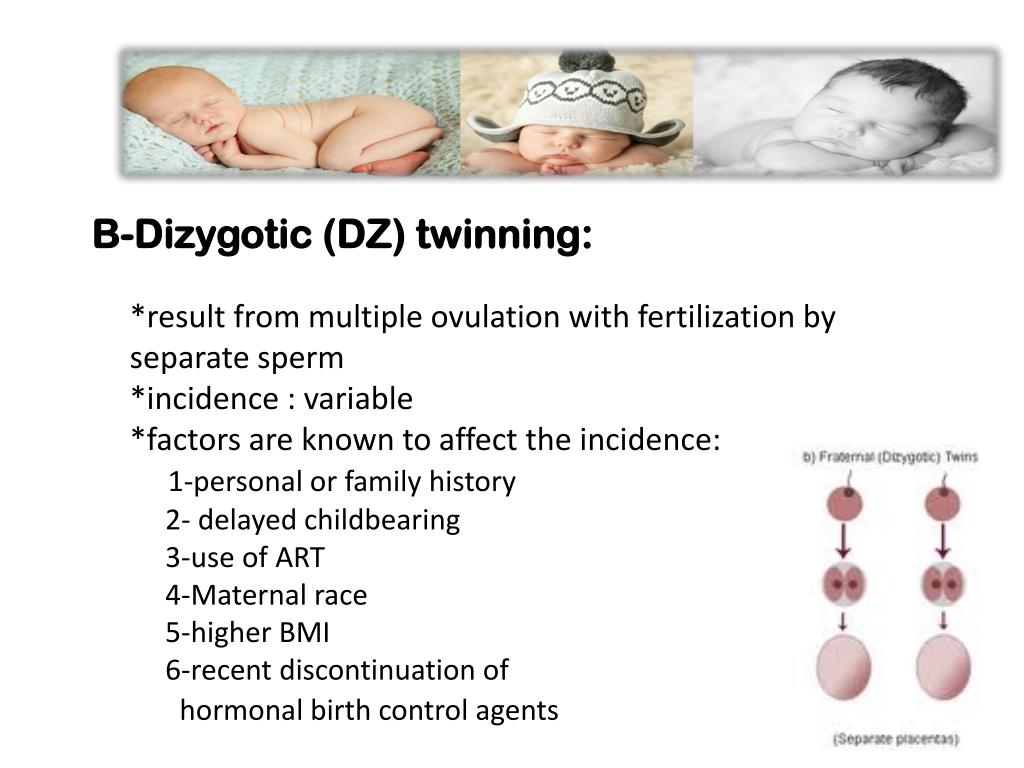 B-Dizygotic (DZ) twinning:

*result from multiple ovulation with fertilization by separate sperm
*incidence : variable
*factors are known to affect the incidence:
1-personal or family history
2- delayed childbearing
3-use of ART
4-Maternal race
5-higher BMI
6-recent discontinuation of hormonal birth control agents

b) Fraternal (Dizygotic) Twins

(Separate placentas)